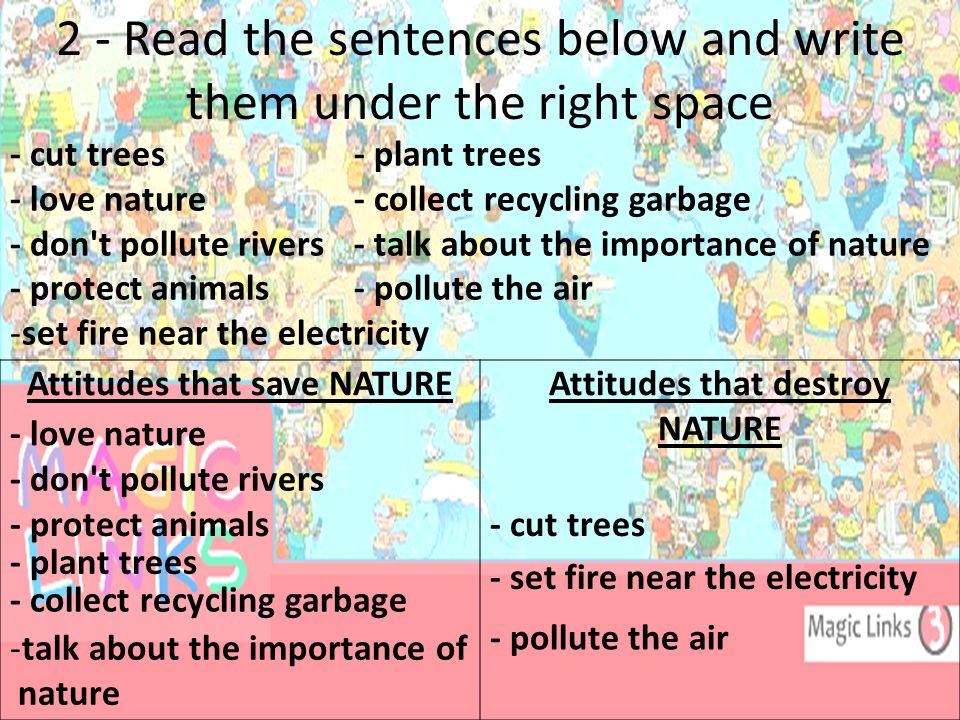 2 - Read the sentences below and write them under the right space

- cut trees
- love nature
- don't pollute rivers
- protect animals
-set fire near the electricity

- plant trees
- collect recycling garbage
- talk about the importance of nature
- pollute the air

| Attitudes that save NATURE | Attitudes that destroy NATURE |
|---|---|
| - love nature<br>- don't pollute rivers<br>- protect animals<br>- plant trees<br>- collect recycling garbage<br>-talk about the importance of nature | - cut trees<br>- set fire near the electricity<br>- pollute the air |

MAGIC LINKS

Magic Links 3